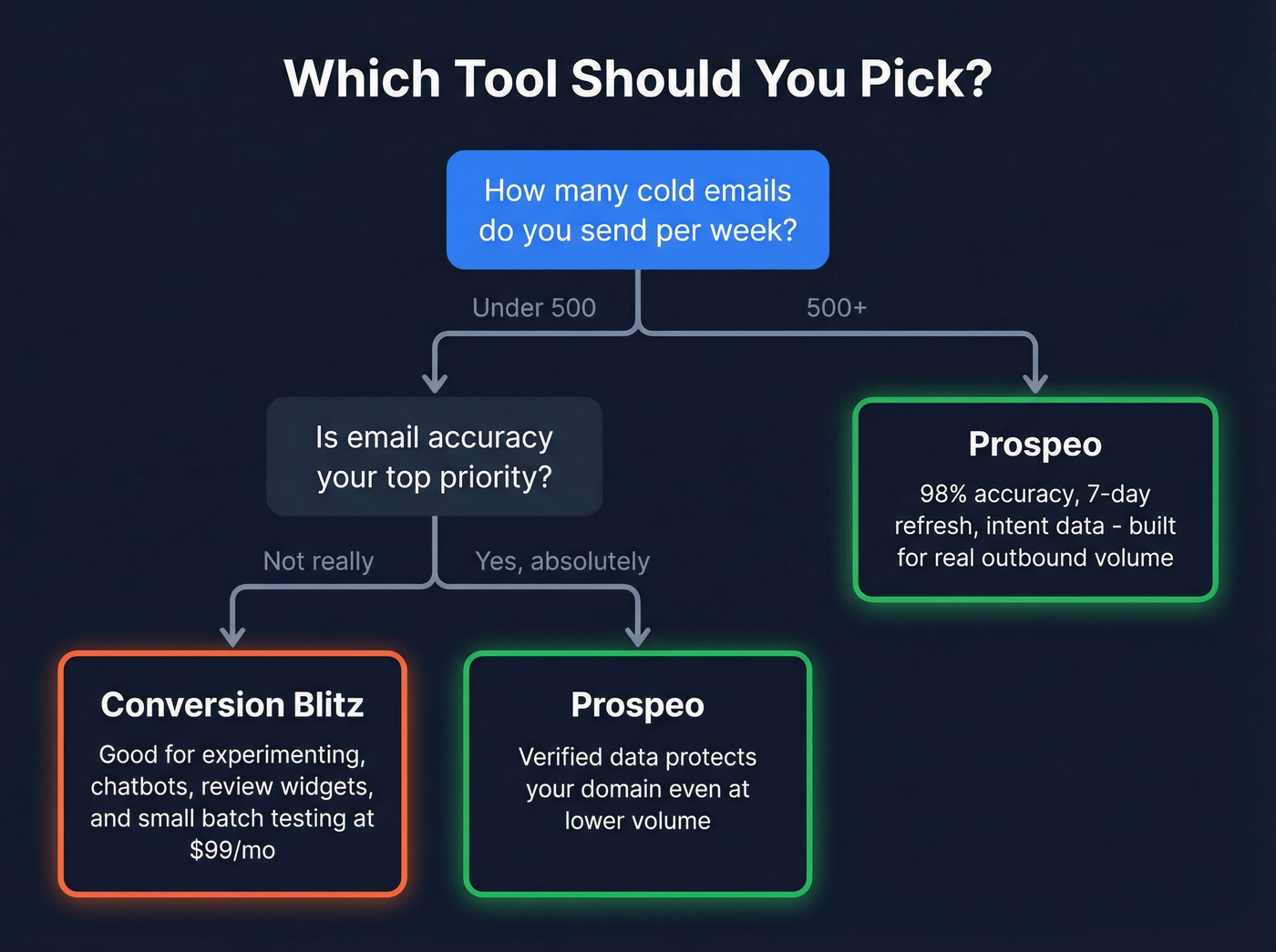 Which Tool Should You Pick?

How many cold emails do you send per week?

Under 500

500+

Is email accuracy your top priority?

Prospeo

98% accuracy, 7-day refresh, intent data - built for real outbound volume

Not really

Yes, absolutely

Conversion Blitz

Good for experimenting, chatbots, review widgets, and small batch testing at \$99/mo

Prospeo

Verified data protects your domain even at lower volume